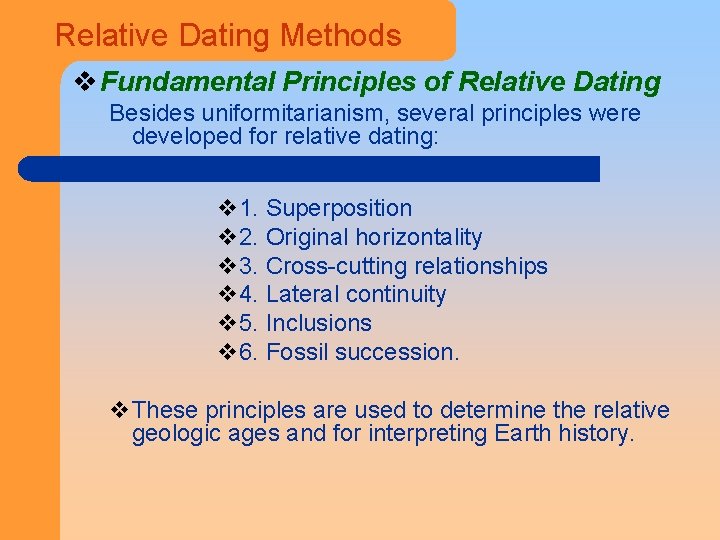 Relative Dating Methods

❖ Fundamental Principles of Relative Dating

Besides uniformitarianism, several principles were developed for relative dating:

❖ 1. Superposition
❖ 2. Original horizontality
❖ 3. Cross-cutting relationships
❖ 4. Lateral continuity
❖ 5. Inclusions
❖ 6. Fossil succession.

❖ These principles are used to determine the relative geologic ages and for interpreting Earth history.